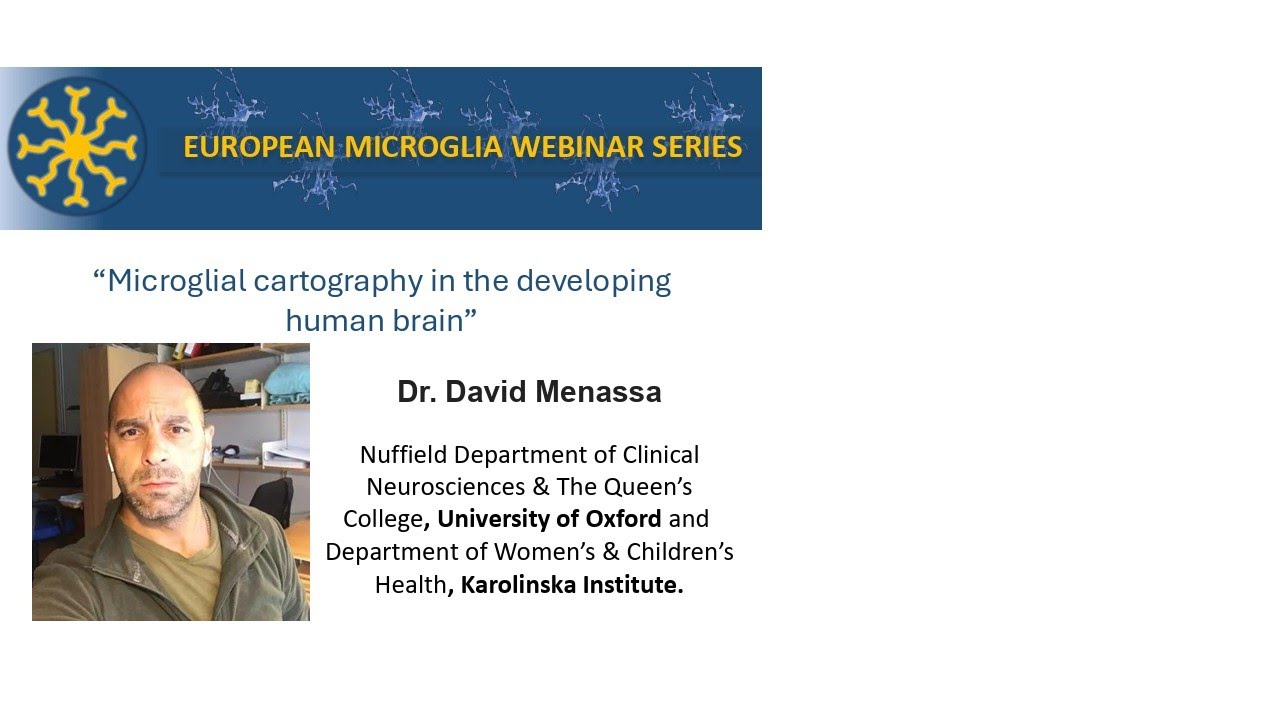 EUROPEAN MICROGLIA WEBINAR SERIES

“Microglial cartography in the developing human brain”

Dr. David Menassa

Nuffield Department of Clinical Neurosciences & The Queen’s College, University of Oxford and Department of Women’s & Children’s Health, Karolinska Institute.